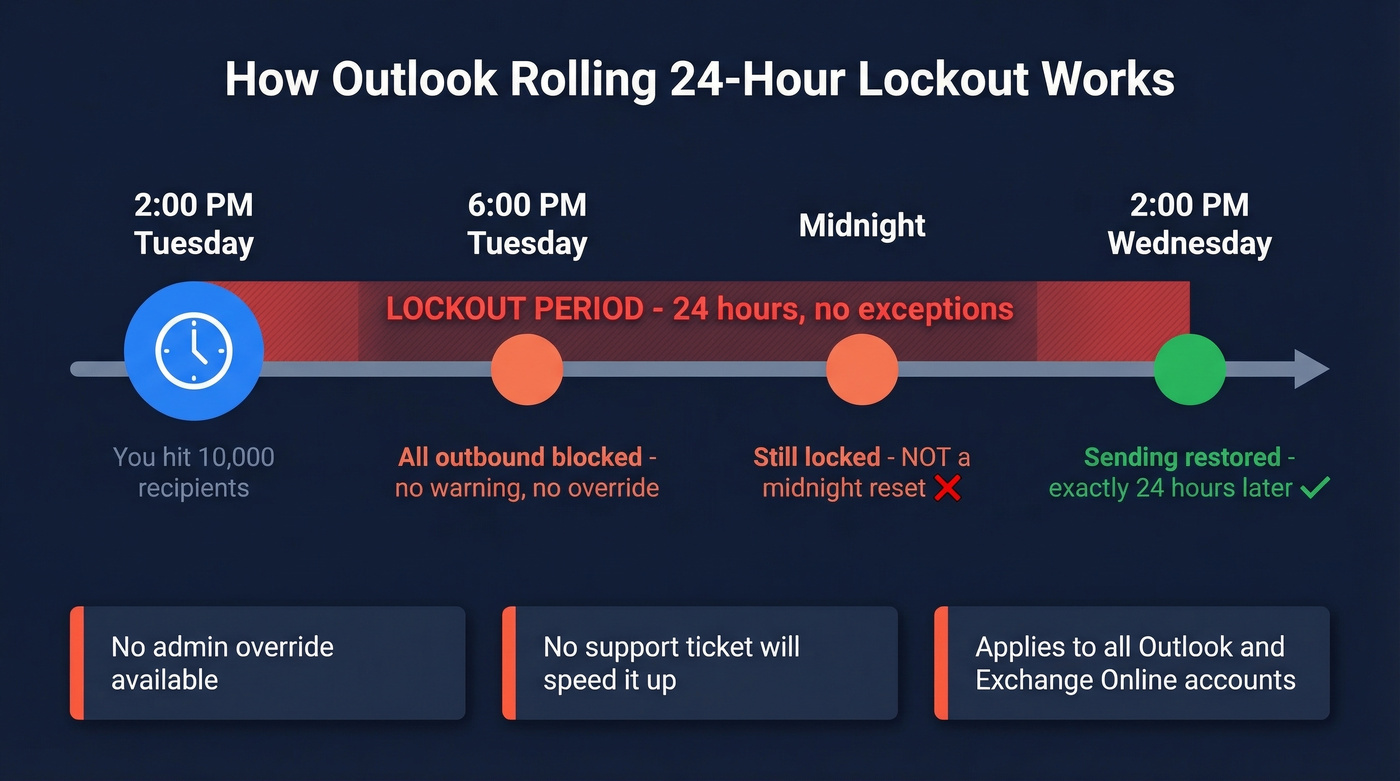 How Outlook Rolling 24-Hour Lockout Works

2:00 PM Tuesday

6:00 PM Tuesday

Midnight

2:00 PM Wednesday

LOCKOUT PERIOD - 24 hours, no exceptions

You hit 10,000 recipients

All outbound blocked - no warning, no override

Still locked - NOT a midnight reset ❌

Sending restored - exactly 24 hours later ✓

No admin override available

No support ticket will speed it up

Applies to all Outlook and Exchange Online accounts